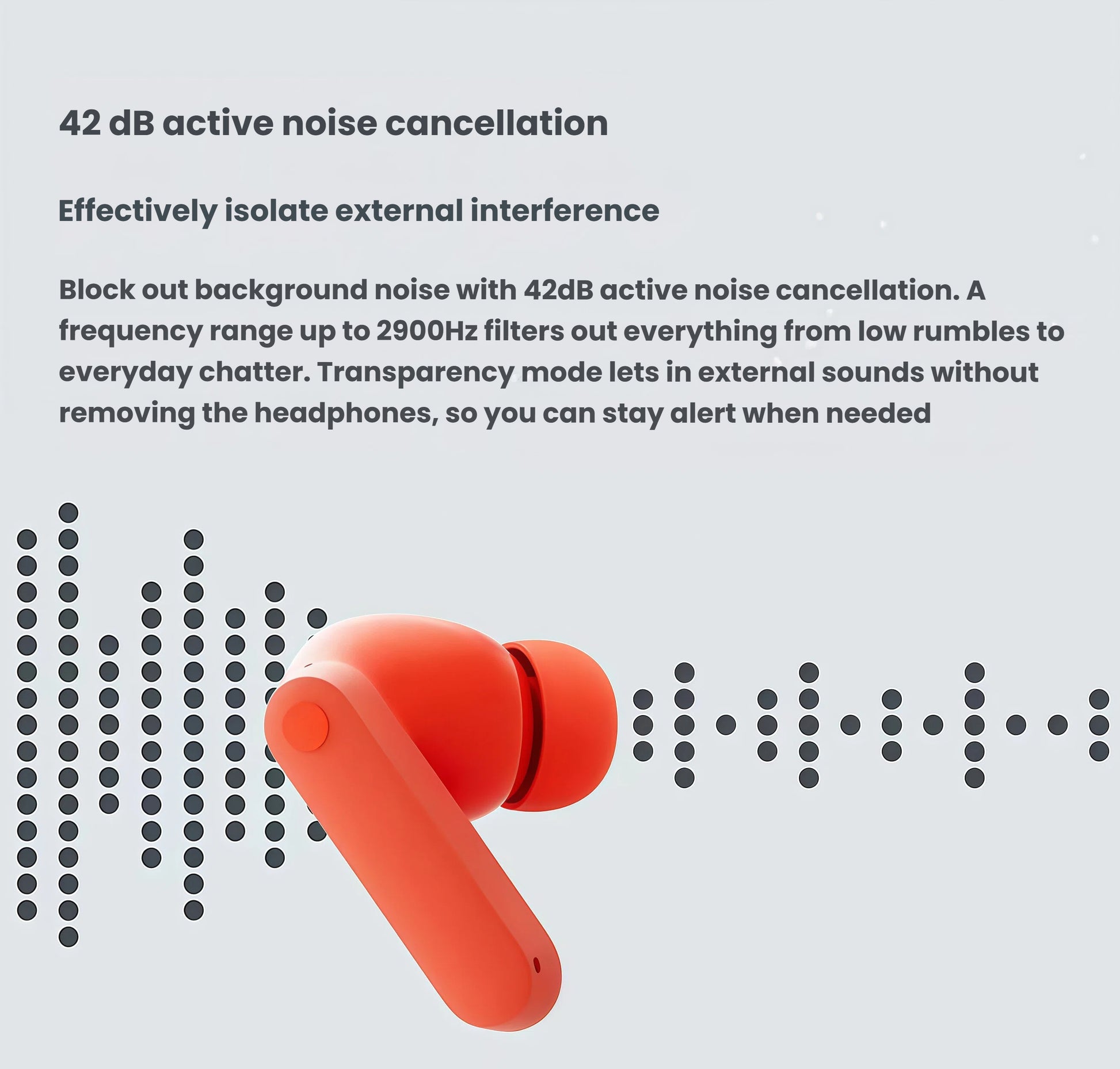 42 dB active noise cancellation

Effectively isolate external interference

Block out background noise with 42dB active noise cancellation. A frequency range up to 2900Hz filters out everything from low rumbles to everyday chatter. Transparency mode lets in external sounds without removing the headphones, so you can stay alert when needed